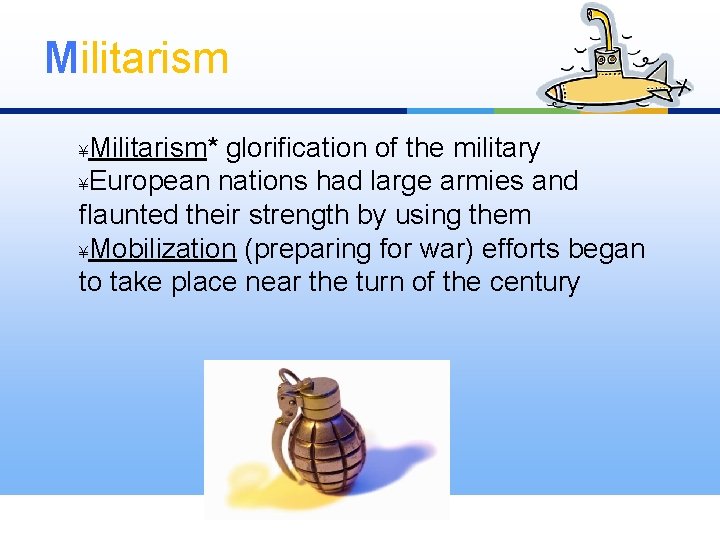 Militarism

¥Militarism* glorification of the military
¥European nations had large armies and flaunted their strength by using them
¥Mobilization (preparing for war) efforts began to take place near the turn of the century